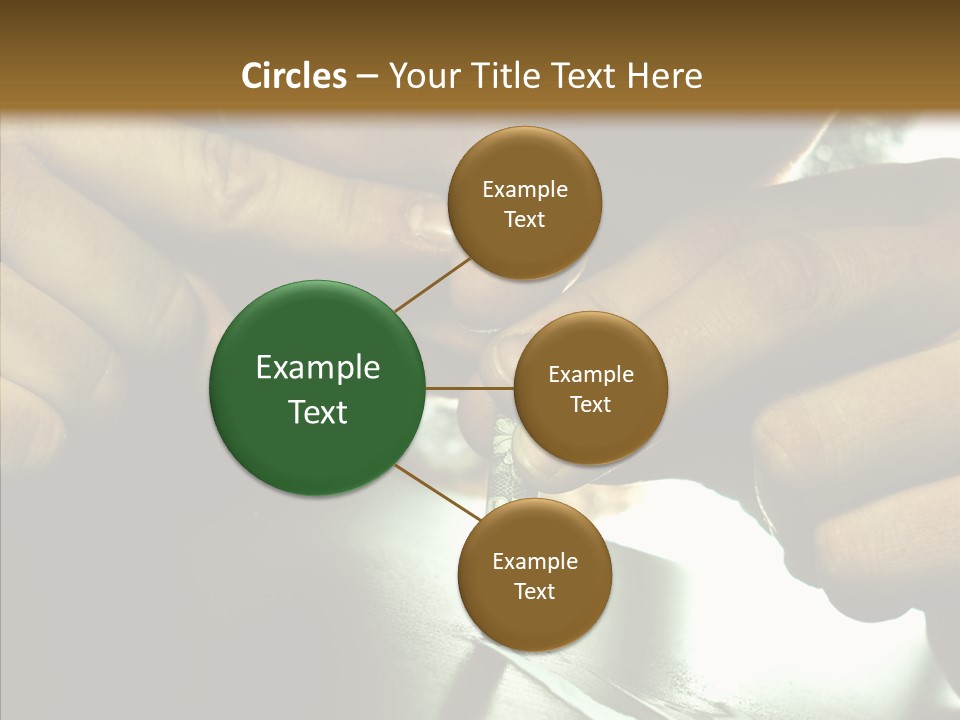 Circles – Your Title Text Here

Example Text

Example Text

Example Text

Example Text